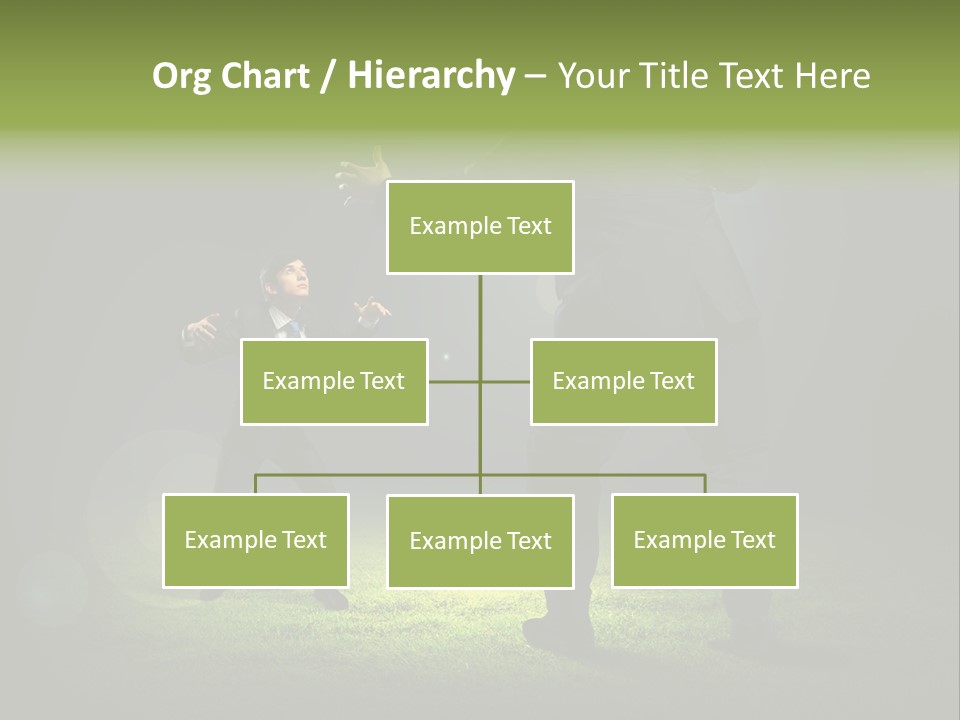 Org Chart / Hierarchy – Your Title Text Here

Example Text

Example Text

Example Text

Example Text

Example Text

Example Text